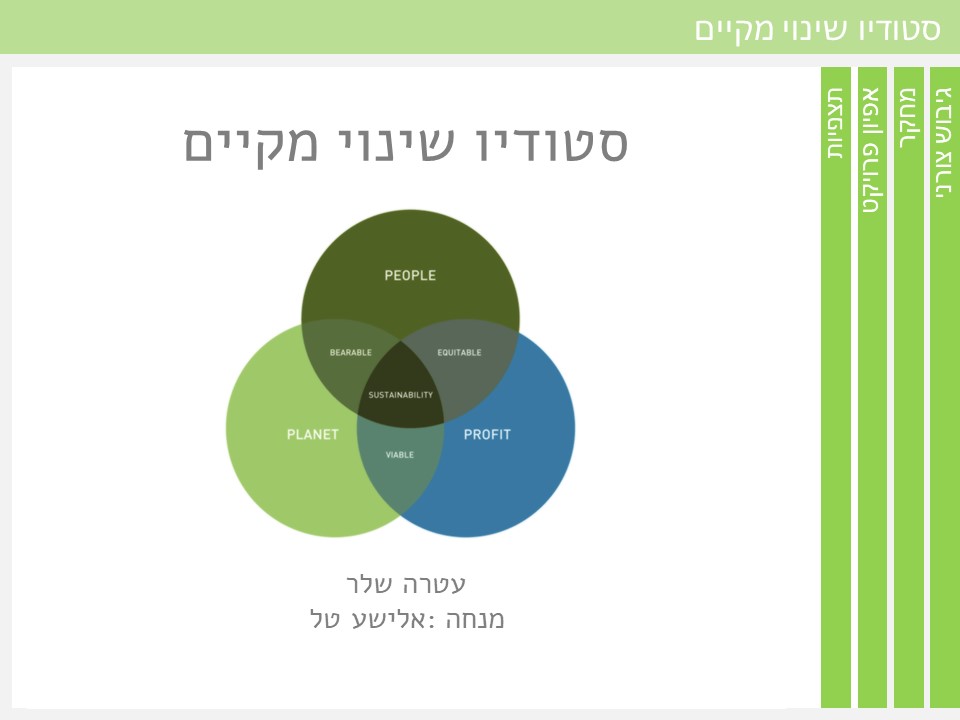 סטודיו שינוי מקיים

גיבוש צורני

מחקר

אפיון פרויקט

תצפיות

סטודיו שינוי מקיים

PEOPLE

BEARABLE

EQUITABLE

SUSTAINABILITY

PLANET

PROFIT

VIABLE

עטרה שלר
מנחה :אלישע טל